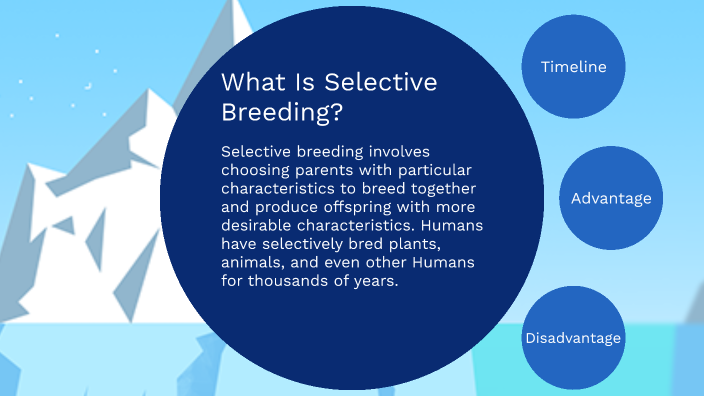 What Is Selective Breeding?

Selective breeding involves choosing parents with particular characteristics to breed together and produce offspring with more desirable characteristics. Humans have selectively bred plants, animals, and even other Humans for thousands of years.

Timeline

Advantage

Disadvantage